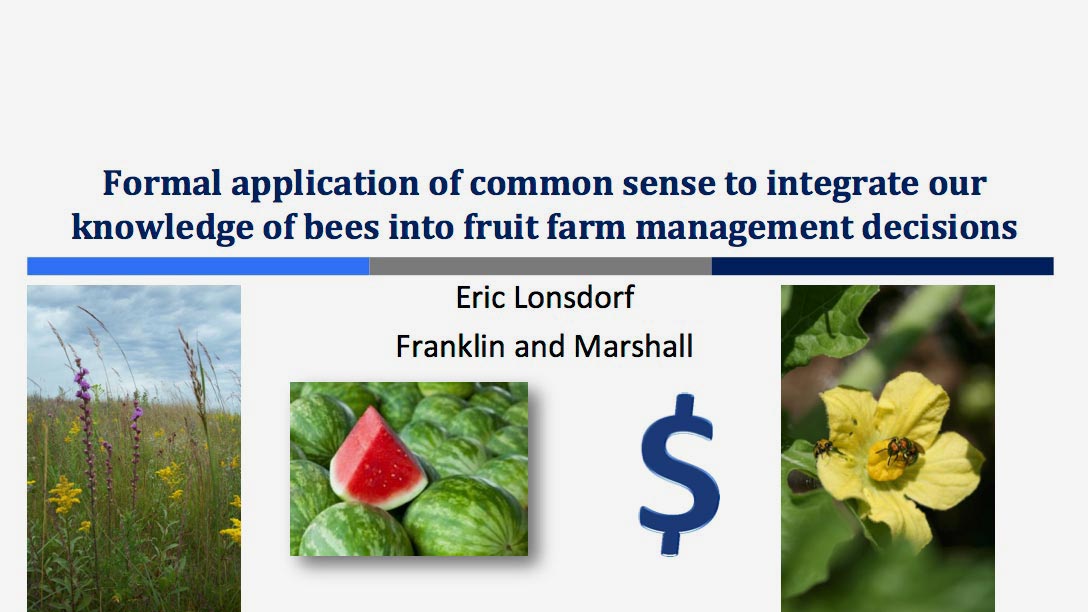 Formal application of common sense to integrate our knowledge of bees into fruit farm management decisions

Eric Lonsdorf

Franklin and Marshall

$